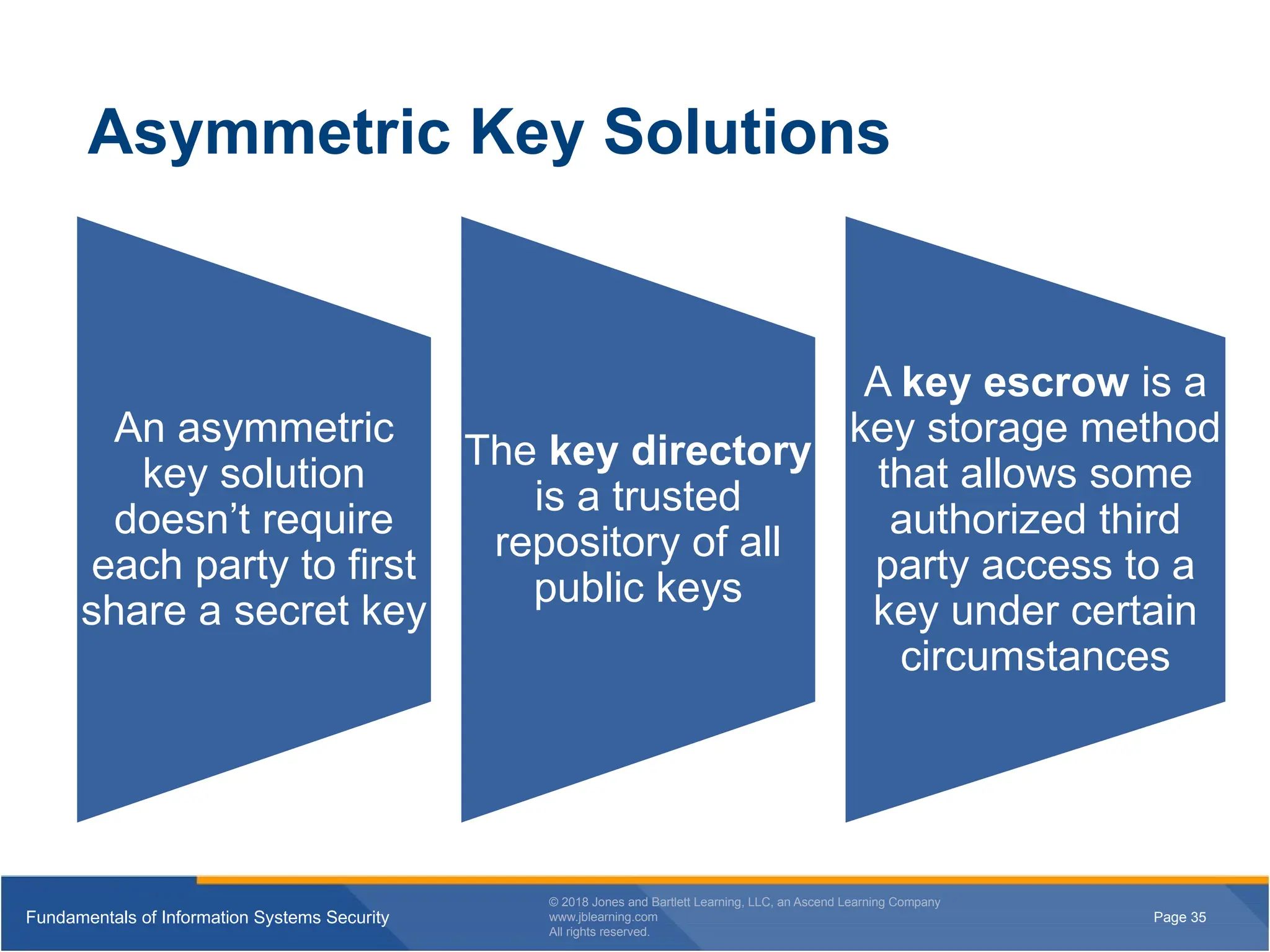 Asymmetric Key Solutions

An asymmetric key solution doesn’t require each party to first share a secret key

The key directory is a trusted repository of all public keys

A key escrow is a key storage method that allows some authorized third party access to a key under certain circumstances

Fundamentals of Information Systems Security

© 2018 Jones and Bartlett Learning, LLC, an Ascend Learning Company
www.jblearning.com
All rights reserved.

Page 35